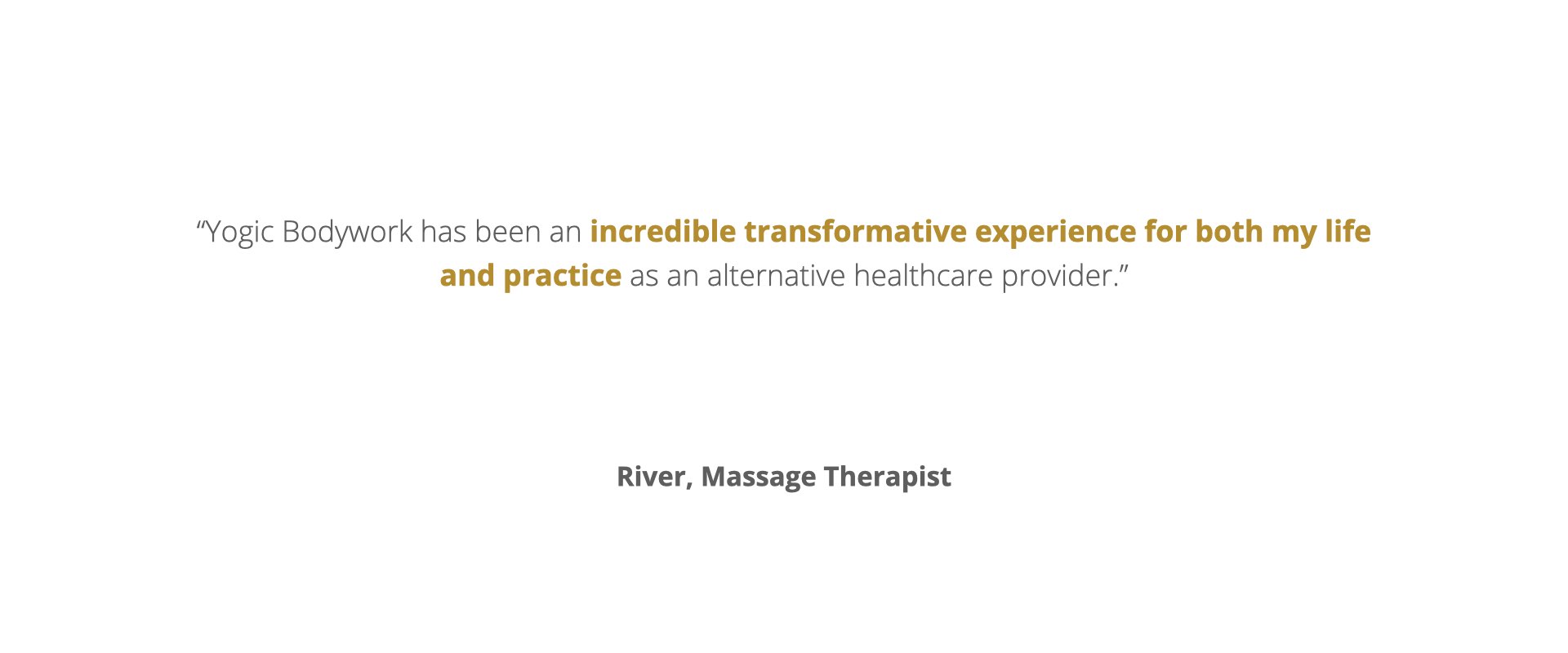 “Yogic Bodywork has been an incredible transformative experience for both my life and practice as an alternative healthcare provider.”

River, Massage Therapist